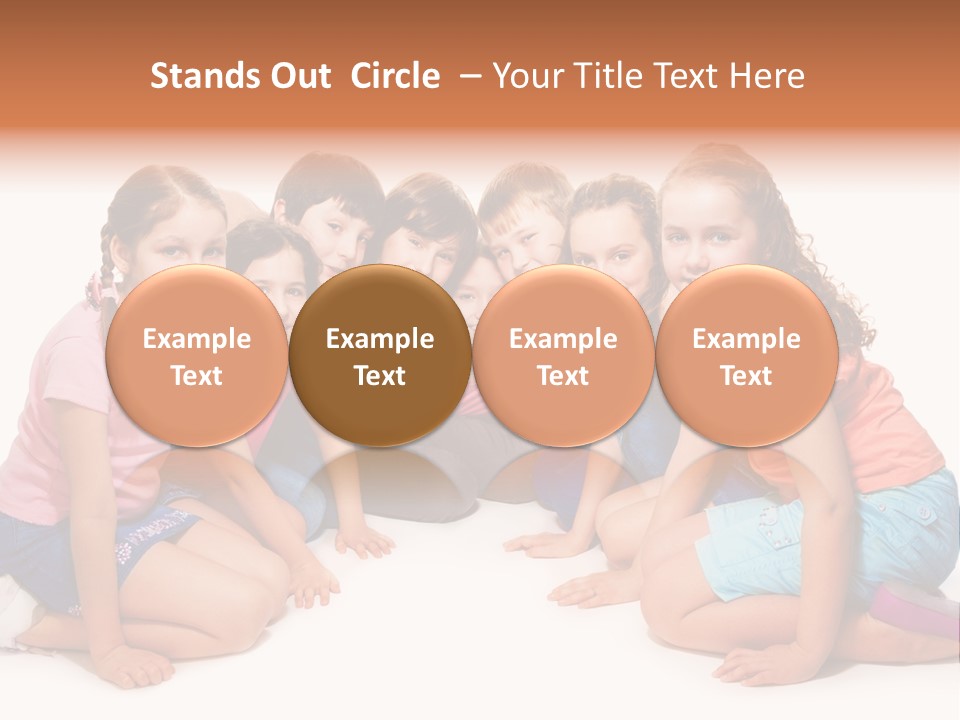 Stands Out Circle – Your Title Text Here

Example Text

Example Text

Example Text

Example Text